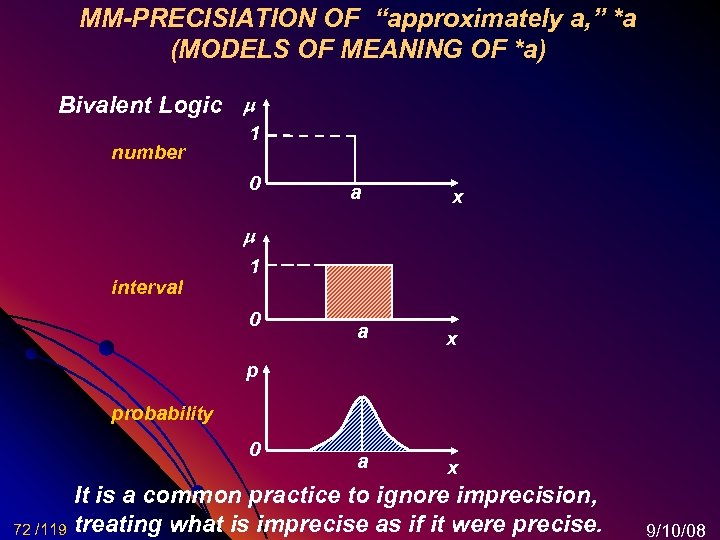 MM-PRECISIATION OF "approximately a," *a
(MODELS OF MEANING OF *a)

Bivalent Logic

number

$\mu$
1
0
a
x

interval

$\mu$
1
0
a
x

probability

p
0
a
x

It is a common practice to ignore imprecision, treating what is imprecise as if it were precise.

72 /119

9/10/08